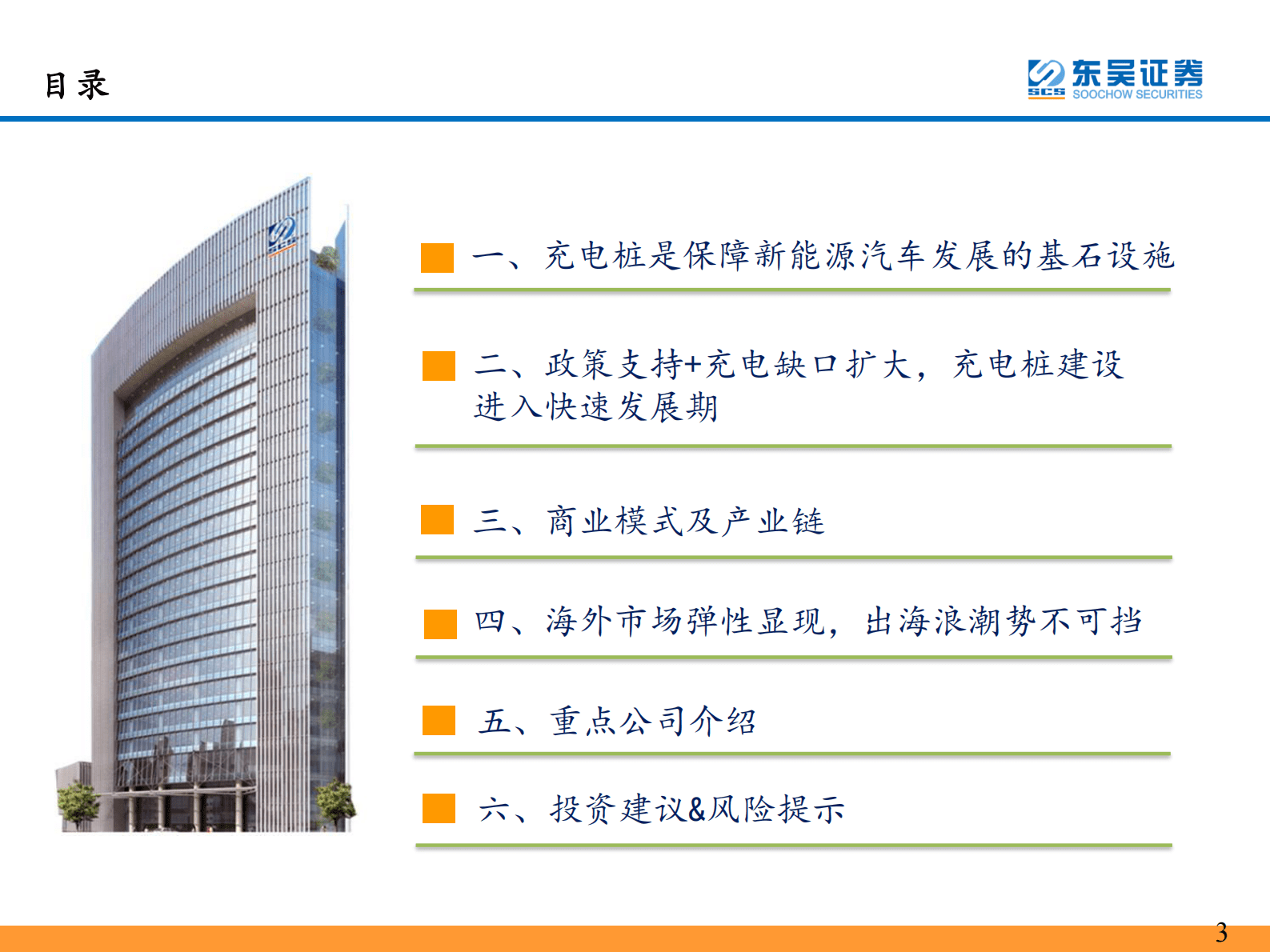 目录

SCS 东吴证券 SOOCHOW SECURITIES

一、充电桩是保障新能源汽车发展的基石设施

二、政策支持+充电缺口扩大，充电桩建设进入快速发展期

三、商业模式及产业链

四、海外市场弹性显现，出海浪潮势不可挡

五、重点公司介绍

六、投资建议&风险提示

3